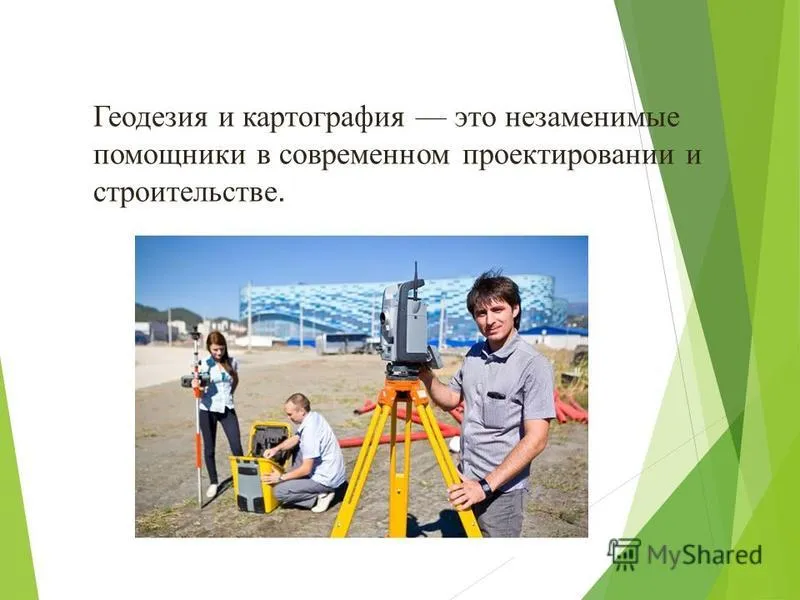 Геодезия и картография — это незаменимые помощники в современном проектировании и строительстве.

MyShared